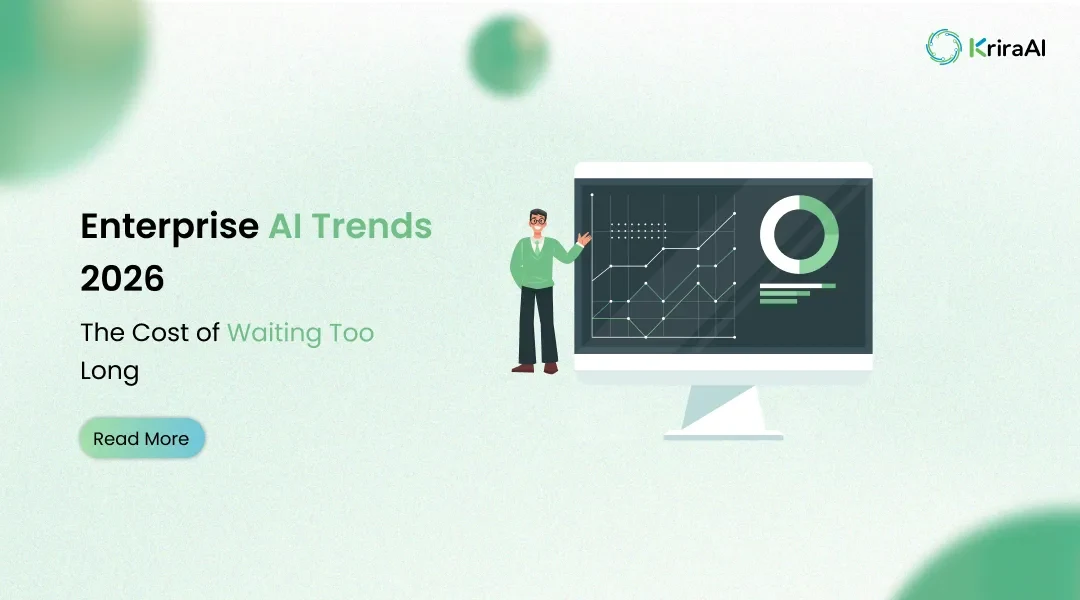 KriraAI

Enterprise AI Trends 2026

The Cost of Waiting Too Long

Read More